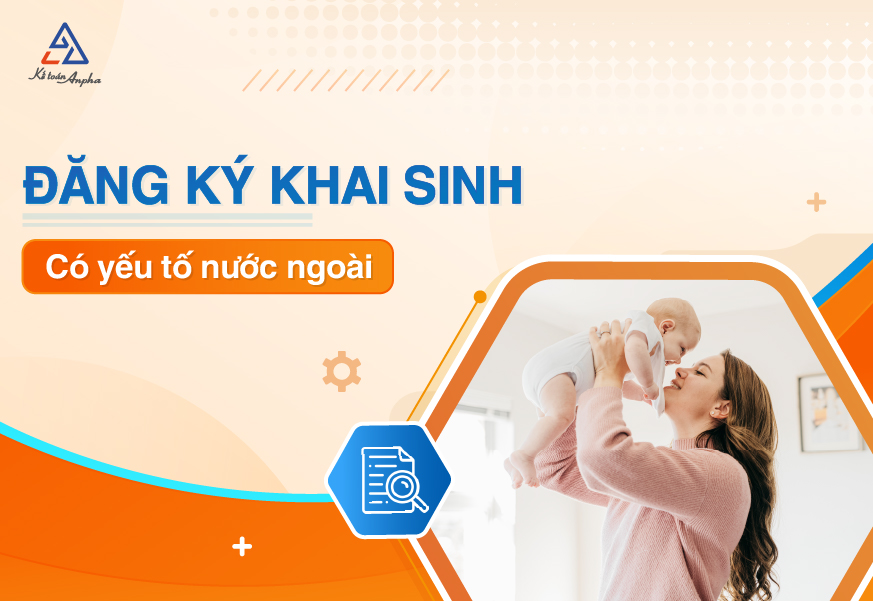 Kế toán Anpha

ĐĂNG KÝ KHAI SINH

Có yếu tố nước ngoài